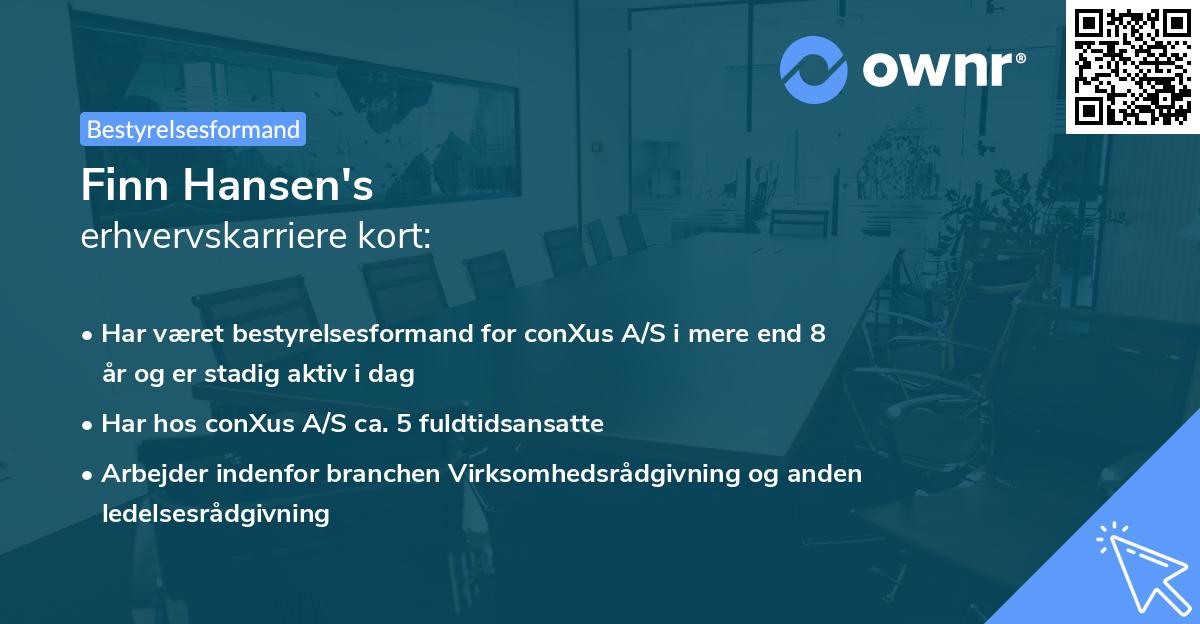 ownr®

Bestyrelsesformand

Finn Hansen's
erhvervskarriere kort:

• Har været bestyrelsesformand for conXus A/S i mere end 8 år og er stadig aktiv i dag
• Har hos conXus A/S ca. 5 fuldtidsansatte
• Arbejder indenfor branchen Virksomhedsrådgivning og anden ledelsesrådgivning